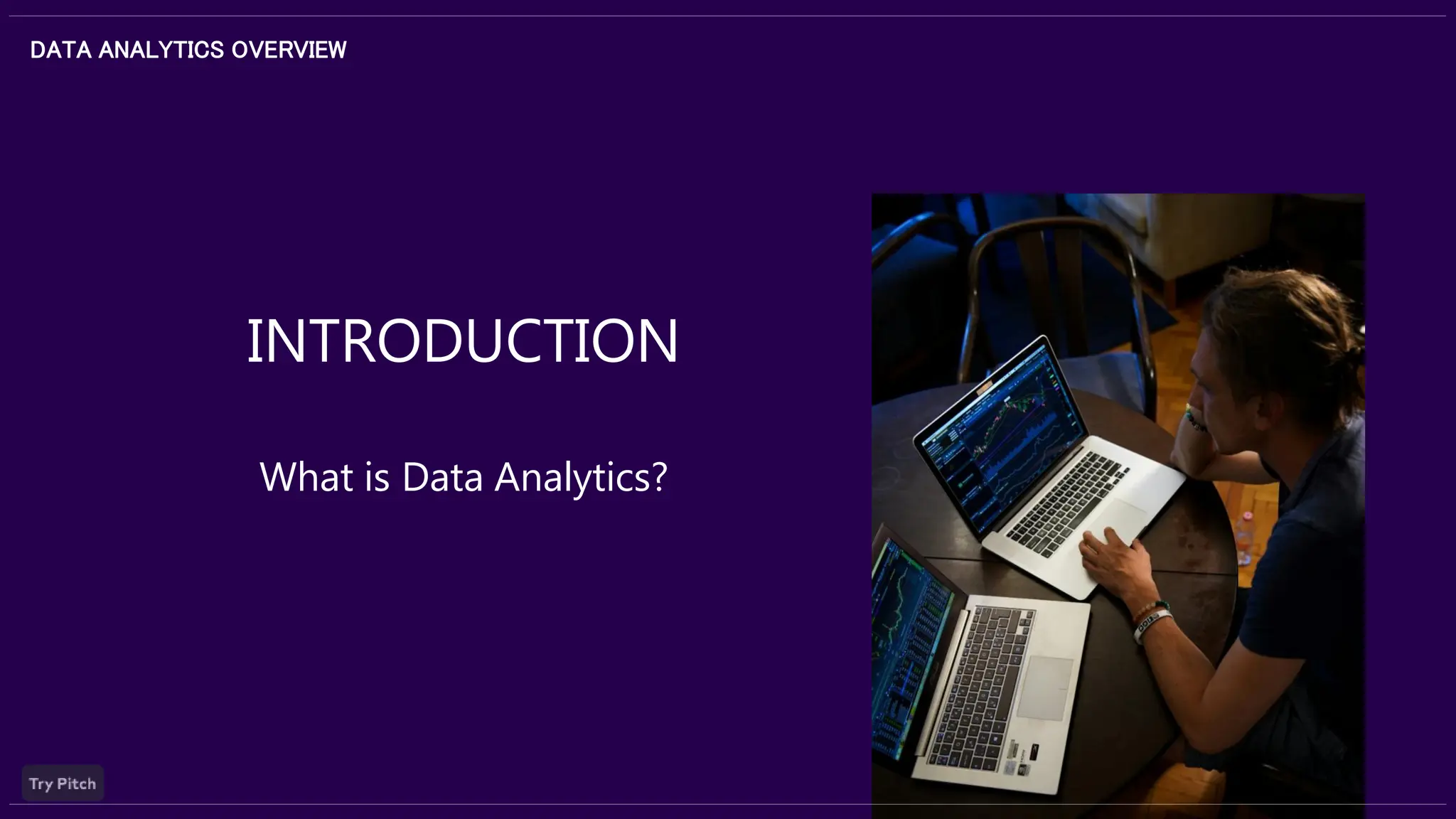 DATA ANALYTICS OVERVIEW

INTRODUCTION

What is Data Analytics?

Try Pitch